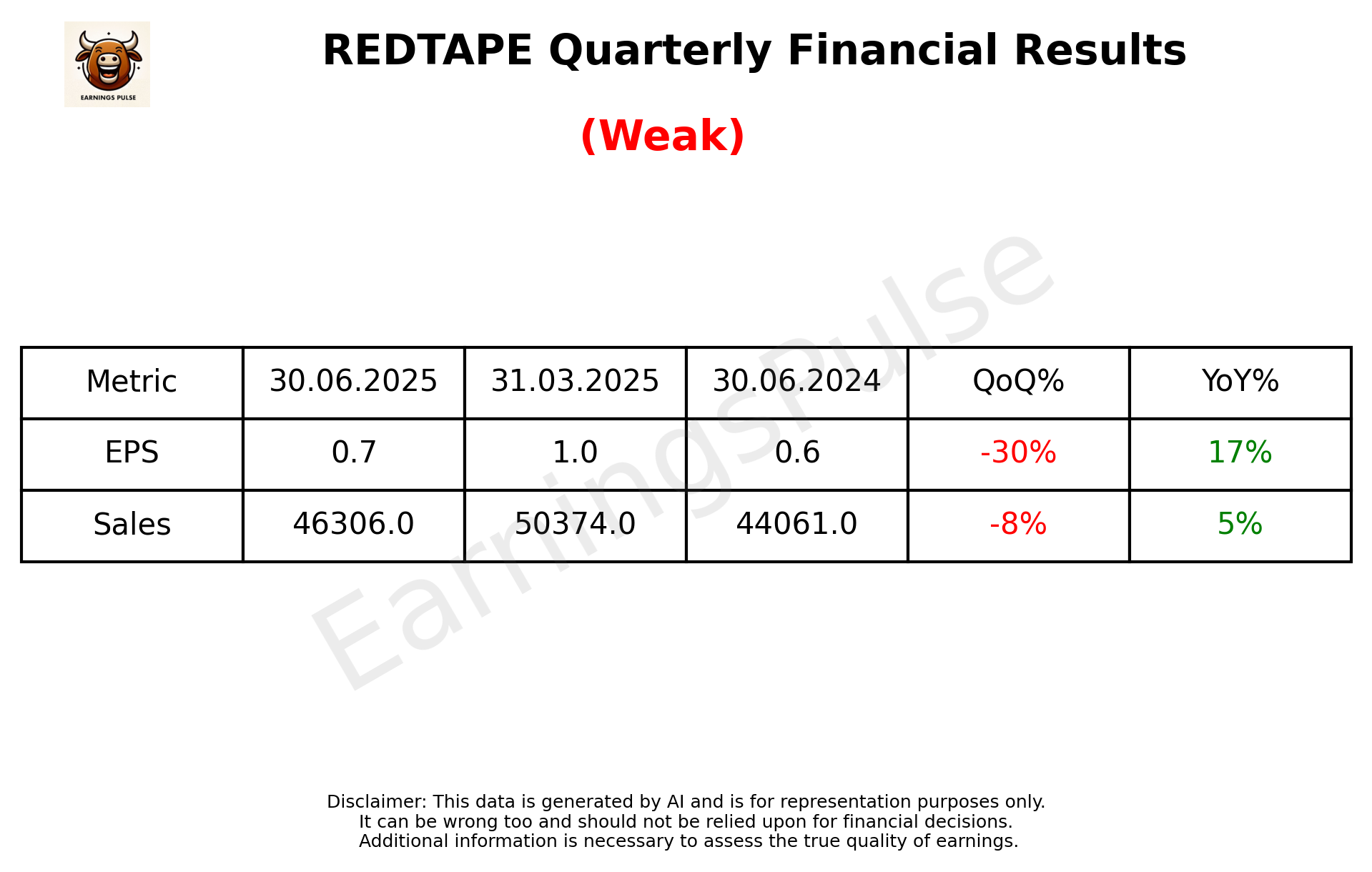 EARNINGS PULSE

REDTAPE Quarterly Financial Results

(Weak)

EarningsPulse

| Metric | 30.06.2025 | 31.03.2025 | 30.06.2024 | QoQ% | YoY% |
|---|---|---|---|---|---|
| EPS | 0.7 | 1.0 | 0.6 | -30% | 17% |
| Sales | 46306.0 | 50374.0 | 44061.0 | -8% | 5% |

Disclaimer: This data is generated by AI and is for representation purposes only. It can be wrong too and should not be relied upon for financial decisions. Additional information is necessary to assess the true quality of earnings.